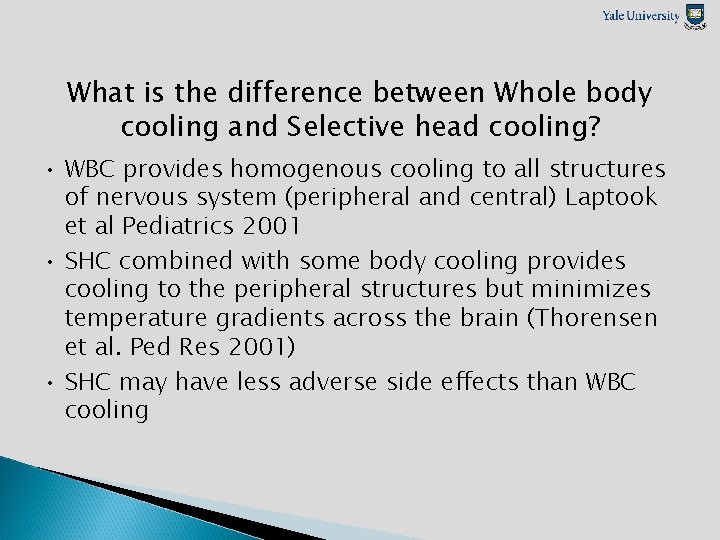 Yale University

What is the difference between Whole body cooling and Selective head cooling?

• WBC provides homogenous cooling to all structures of nervous system (peripheral and central) Laptook et al Pediatrics 2001

• SHC combined with some body cooling provides cooling to the peripheral structures but minimizes temperature gradients across the brain (Thorensen et al. Ped Res 2001)

• SHC may have less adverse side effects than WBC cooling